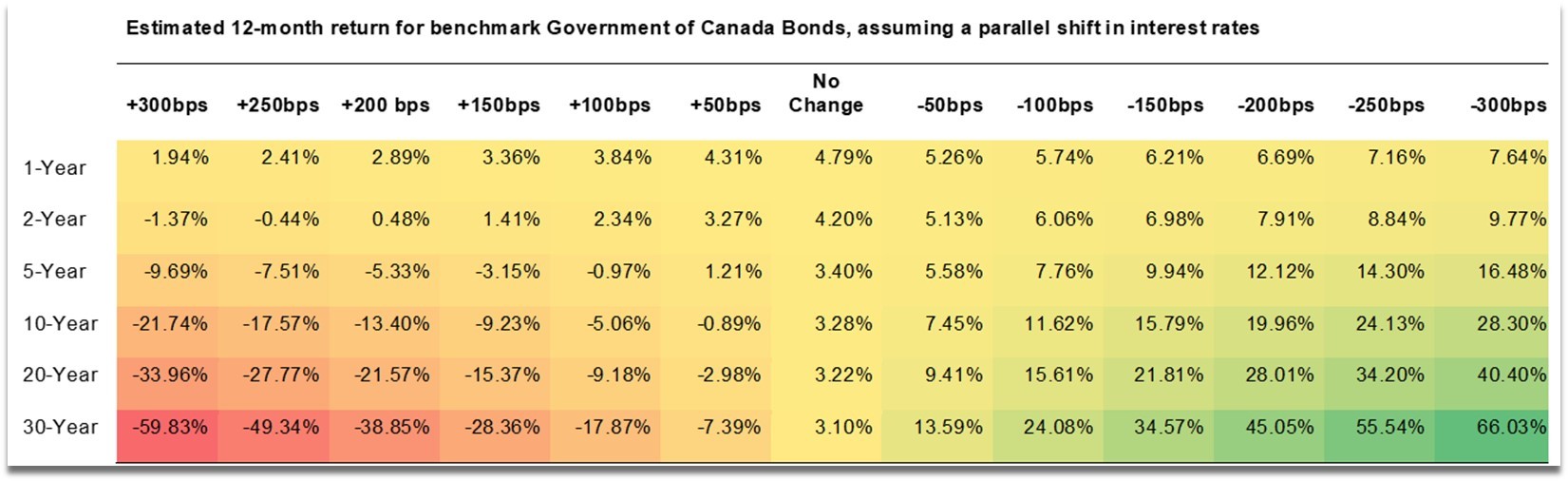 Estimated 12-month return for benchmark Government of Canada Bonds, assuming a parallel shift in interest rates

| | +300bps | +250bps | +200 bps | +150bps | +100bps | +50bps | No Change | -50bps | -100bps | -150bps | -200bps | -250bps | -300bps |
|---|---|---|---|---|---|---|---|---|---|---|---|---|---|
| 1-Year | 1.94% | 2.41% | 2.89% | 3.36% | 3.84% | 4.31% | 4.79% | 5.26% | 5.74% | 6.21% | 6.69% | 7.16% | 7.64% |
| 2-Year | -1.37% | -0.44% | 0.48% | 1.41% | 2.34% | 3.27% | 4.20% | 5.13% | 6.06% | 6.98% | 7.91% | 8.84% | 9.77% |
| 5-Year | -9.69% | -7.51% | -5.33% | -3.15% | -0.97% | 1.21% | 3.40% | 5.58% | 7.76% | 9.94% | 12.12% | 14.30% | 16.48% |
| 10-Year | -21.74% | -17.57% | -13.40% | -9.23% | -5.06% | -0.89% | 3.28% | 7.45% | 11.62% | 15.79% | 19.96% | 24.13% | 28.30% |
| 20-Year | -33.96% | -27.77% | -21.57% | -15.37% | -9.18% | -2.98% | 3.22% | 9.41% | 15.61% | 21.81% | 28.01% | 34.20% | 40.40% |
| 30-Year | -59.83% | -49.34% | -38.85% | -28.36% | -17.87% | -7.39% | 3.10% | 13.59% | 24.08% | 34.57% | 45.05% | 55.54% | 66.03% |